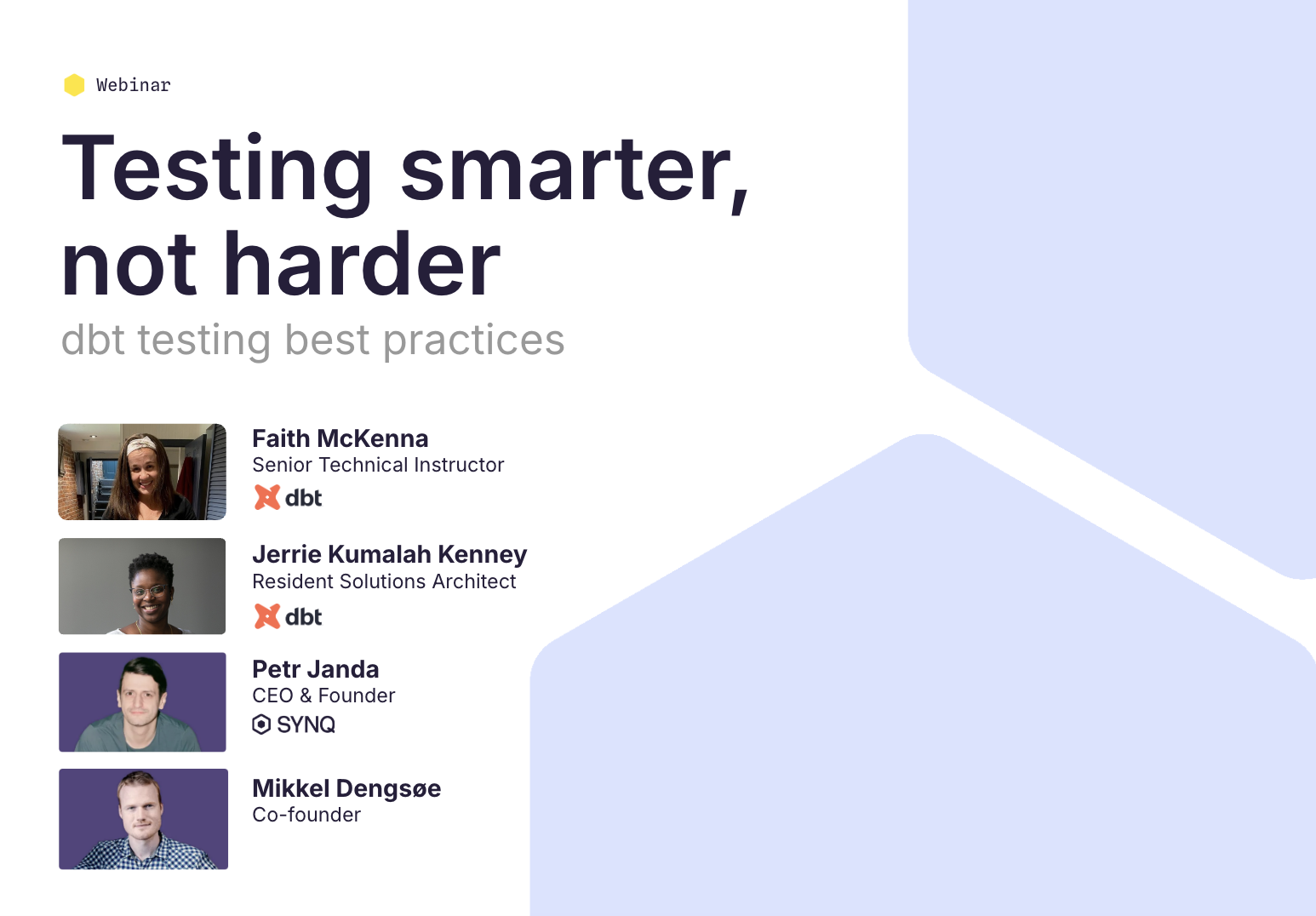 Webinar

Testing smarter, not harder

dbt testing best practices

Faith McKenna
Senior Technical Instructor
dbt

Jerrie Kumalah Kenney
Resident Solutions Architect
dbt

Petr Janda
CEO & Founder
SYNQ

Mikkel Dengsøe
Co-founder